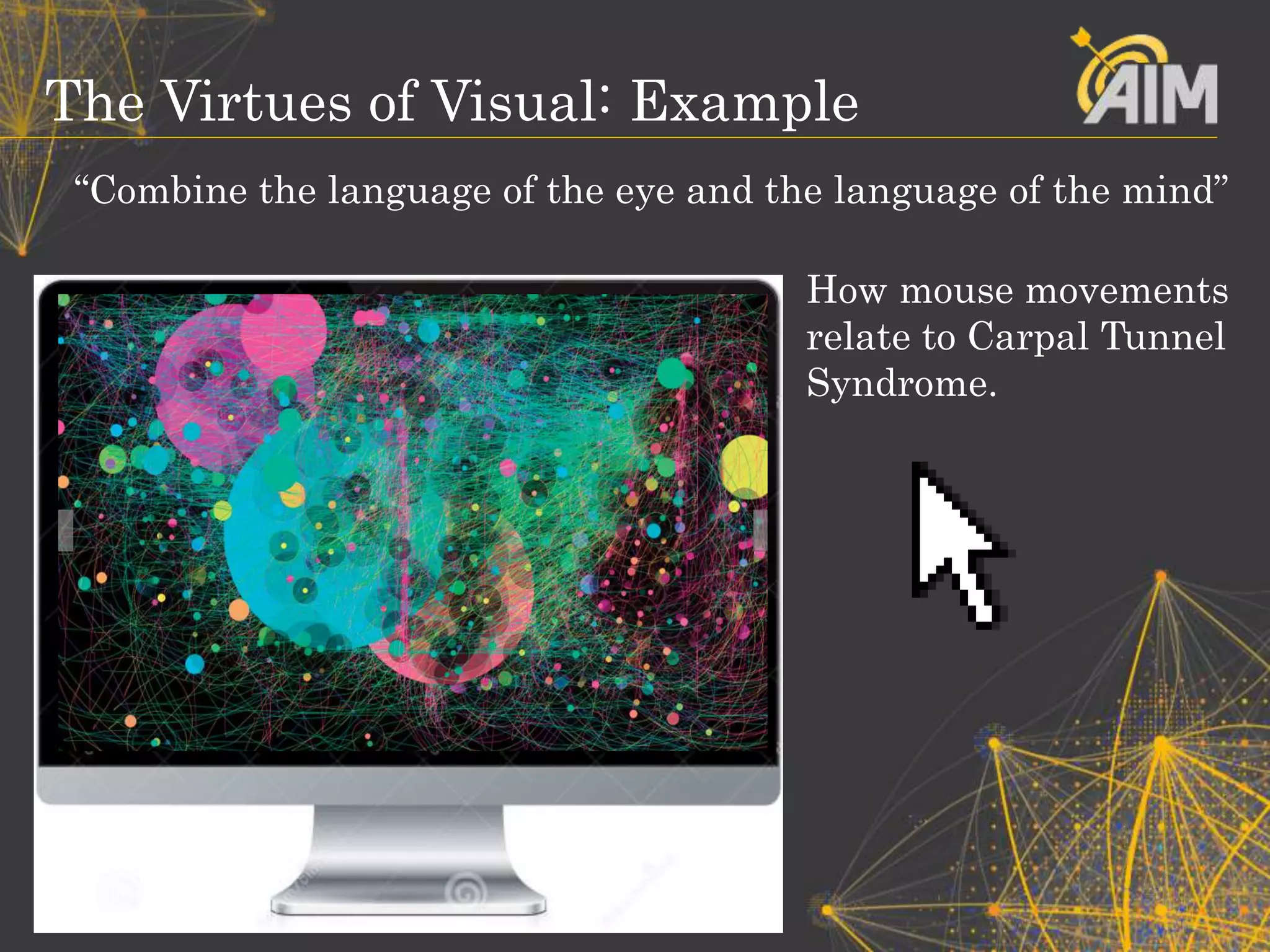 The Virtues of Visual: Example

AIM

“Combine the language of the eye and the language of the mind”

How mouse movements relate to Carpal Tunnel Syndrome.